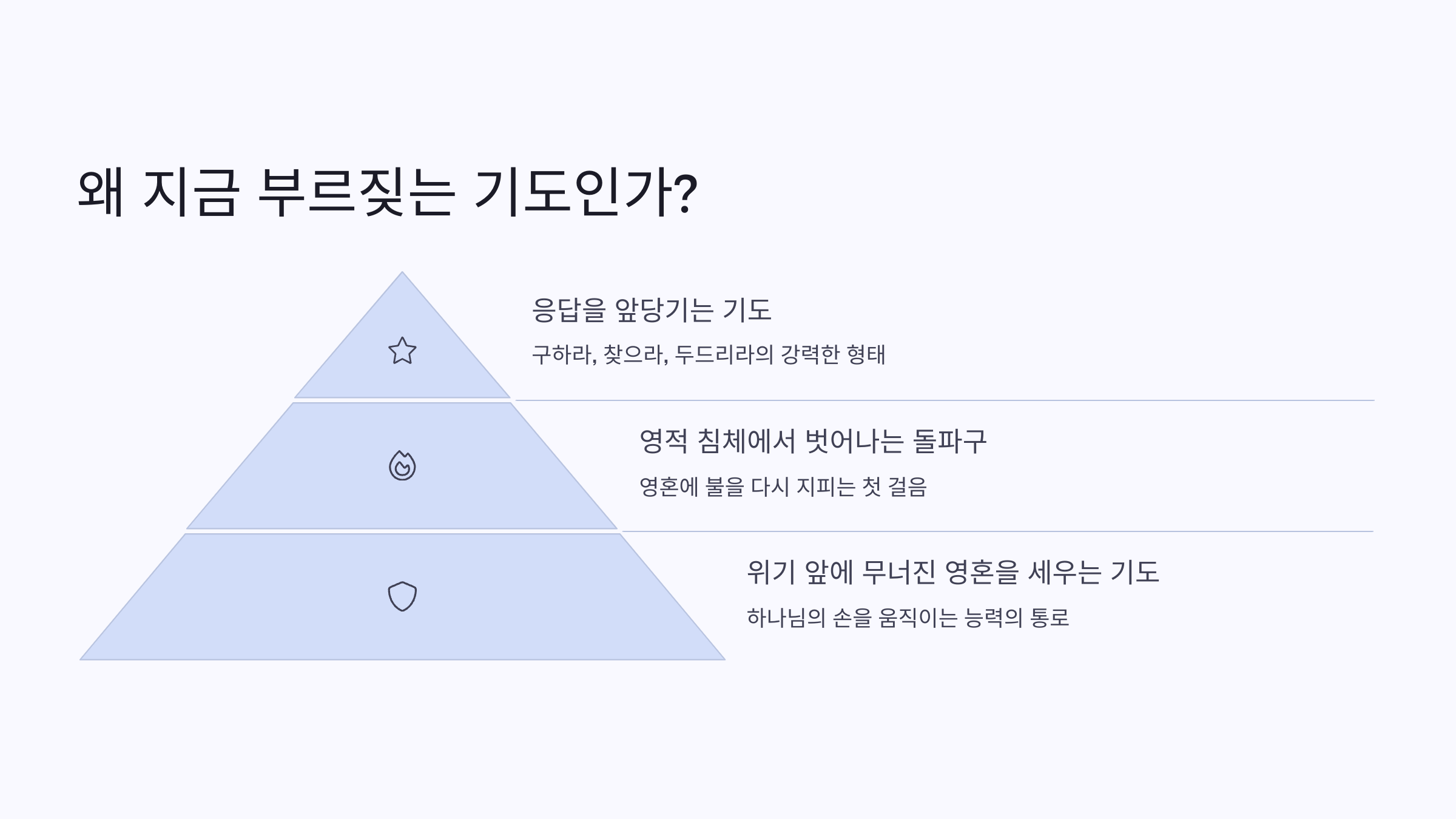 왜 지금 부르짖는 기도인가?

응답을 앞당기는 기도

구하라, 찾으라, 두드리라의 강력한 형태

영적 침체에서 벗어나는 돌파구

영혼에 불을 다시 지피는 첫 걸음

위기 앞에 무너진 영혼을 세우는 기도

하나님의 손을 움직이는 능력의 통로